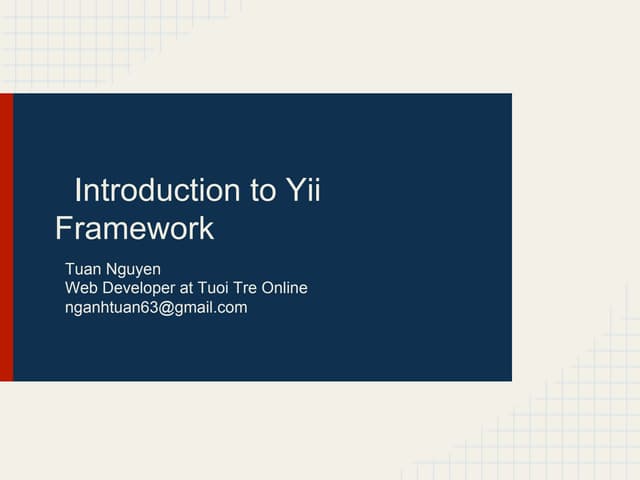 Introduction to Yii Framework

Tuan Nguyen
Web Developer at Tuoi Tre Online
nganhtuan63@gmail.com